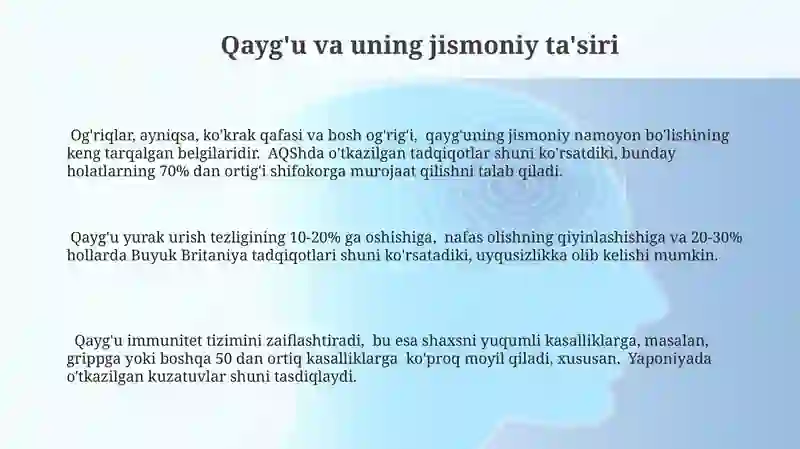 Qayg'u va uning jismoniy ta'siri

Og'riqlar, ayniqsa, ko'krak qafasi va bosh og'rig'i, qayg'uning jismoniy namoyon bo'lishining keng tarqalgan belgilaridir. AQShda o'tkazilgan tadqiqotlar shuni ko'rsatdiki, bunday holatlarning 70% dan ortig'i shifokorga murojaat qilishni talab qiladi.

Qayg'u yurak urish tezligining 10-20% ga oshishiga, nafas olishning qiyinlashishiga va 20-30% hollarda Buyuk Britaniya tadqiqotlari shuni ko'rsatadiki, uyqusizlikka olib kelishi mumkin.

Qayg'u immunitet tizimini zaiflashtiradi, bu esa shaxsni yuqumli kasalliklarga, masalan, grippga yoki boshqa 50 dan ortiq kasalliklarga ko'proq moyil qiladi, xususan. Yaponiyada o'tkazilgan kuzatuvlar shuni tasdiqlaydi.